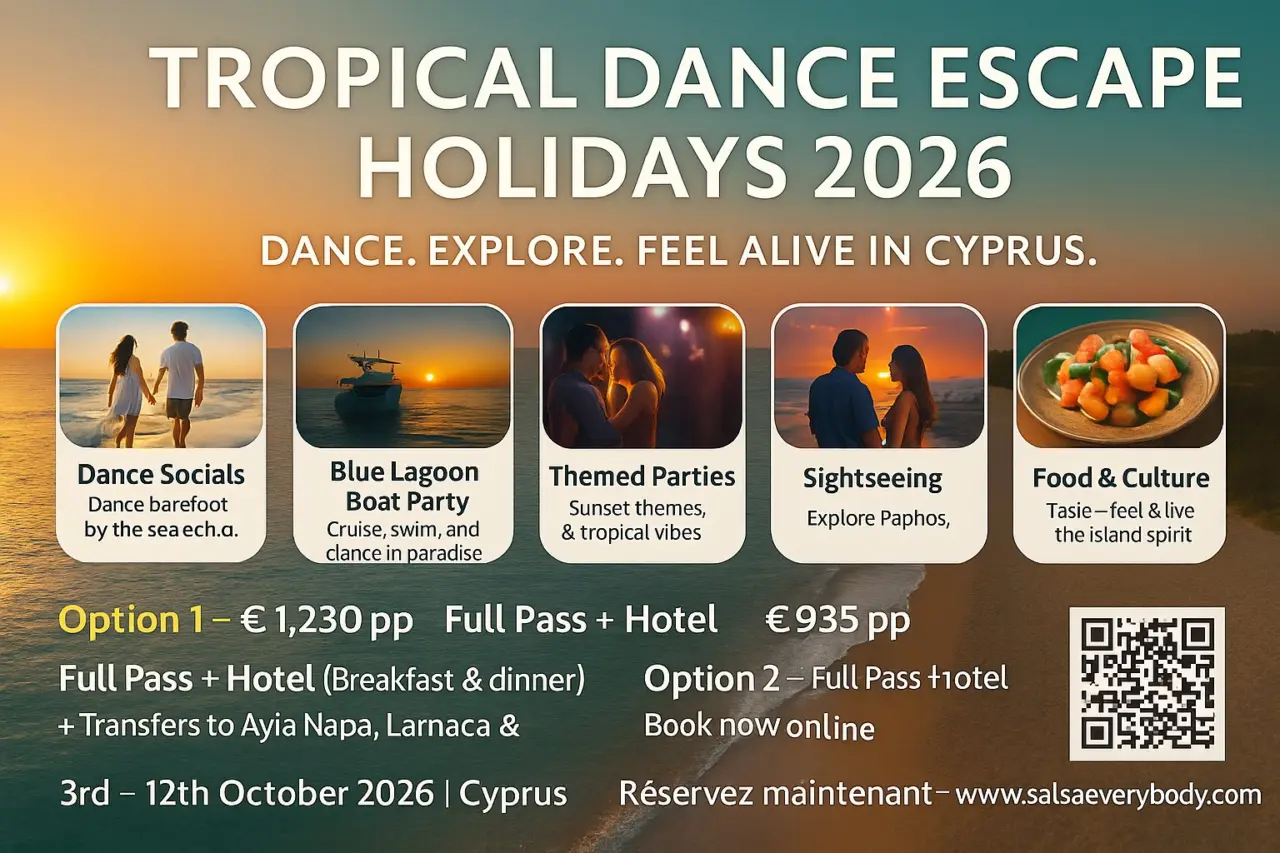 TROPICAL DANCE ESCAPE HOLIDAYS 2026

DANCE. EXPLORE. FEEL ALIVE IN CYPRUS.

Dance Socials
Dance barefoot by the sea ech.a.

Blue Lagoon Boat Party
Cruise, swim, and clance in paradise

Themed Parties
Sunset themes, & tropical vibes

Sightseeing
Explore Paphos,

Food & Culture
Tasie – feel & live the island spirit

Option 1 – € 1,230 pp   Full Pass + Hotel   € 935 pp

Full Pass + Hotel (Breakfast & dinner)
+ Transfers to Ayia Napa, Larnaca &

Option 2 – Full Pass +1otel
Book now online

3rd – 12th October 2026 | Cyprus

Réservez maintenant – www.salsaeverybody.com